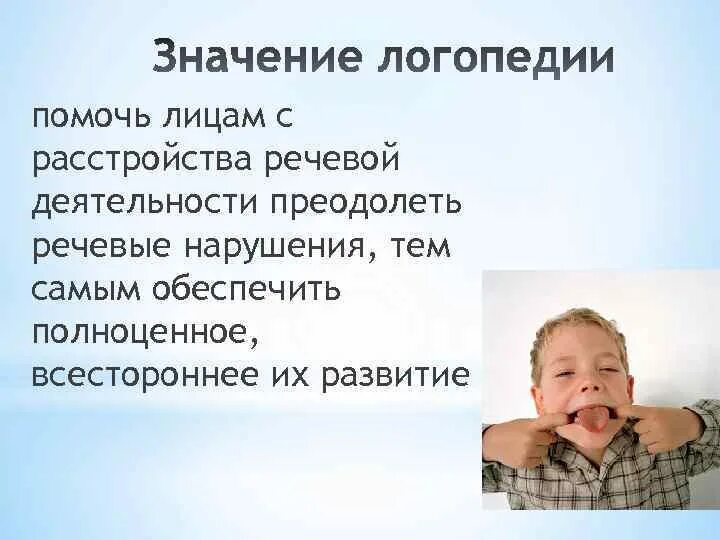 Значение логопедии

помочь лицам с расстройства речевой деятельности преодолеть речевые нарушения, тем самым обеспечить полноценное, всестороннее их развитие